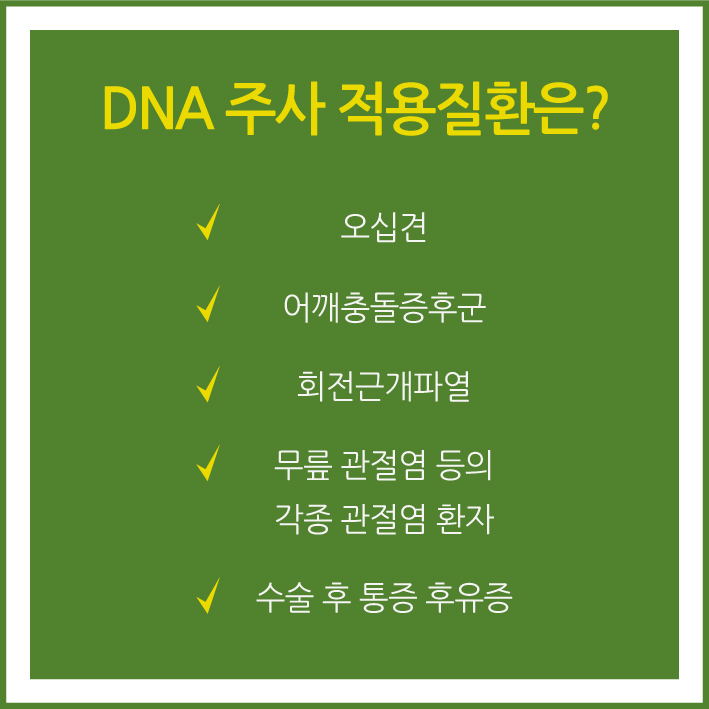 DNA 주사 적용질환은?

✓ 오십견

✓ 어깨충돌증후군

✓ 회전근개파열

✓ 무릎 관절염 등의 각종 관절염 환자

✓ 수술 후 통증 후유증